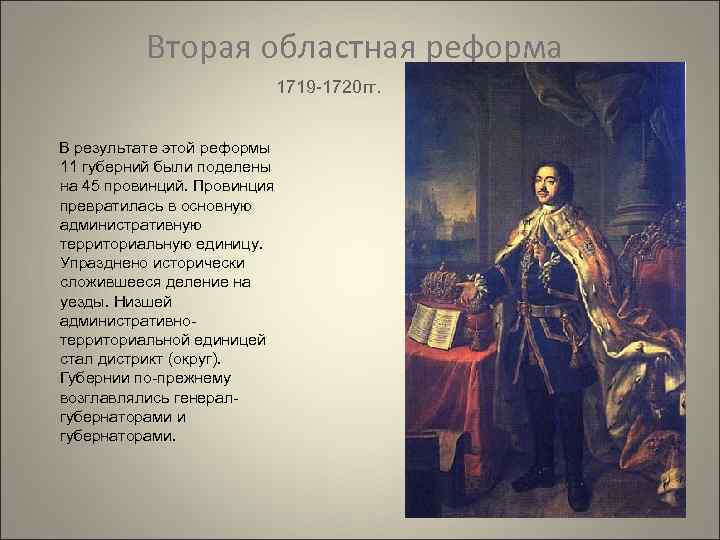 Вторая областная реформа

1719-1720гг.

В результате этой реформы 11 губерний были поделены на 45 провинций. Провинция превратилась в основную административную территориальную единицу. Упразднено исторически сложившееся деление на уезды. Низшей административно-территориальной единицей стал дистрикт (округ). Губернии по-прежнему возглавлялись генерал-губернаторами и губернаторами.